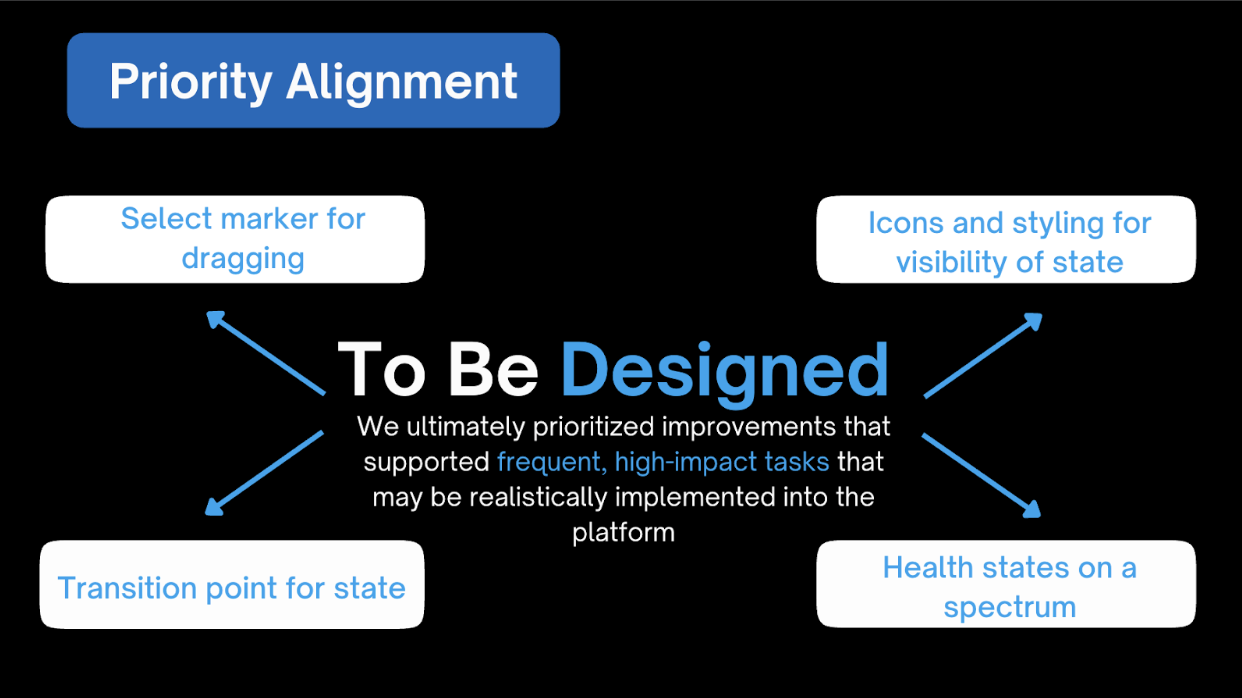 Priority Alignment

Select marker for dragging

Icons and styling for visibility of state

To Be Designed

We ultimately prioritized improvements that supported frequent, high-impact tasks that may be realistically implemented into the platform

Transition point for state

Health states on a spectrum